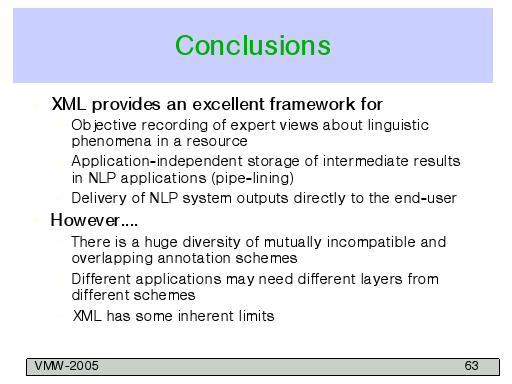 Conclusions

XML provides an excellent framework for

Objective recording of expert views about linguistic phenomena in a resource

Application-independent storage of intermediate results in NLP applications (pipe-lining)

Delivery of NLP system outputs directly to the end-user

However....

There is a huge diversity of mutually incompatible and overlapping annotation schemes

Different applications may need different layers from different schemes

XML has some inherent limits

VMW-2005

63